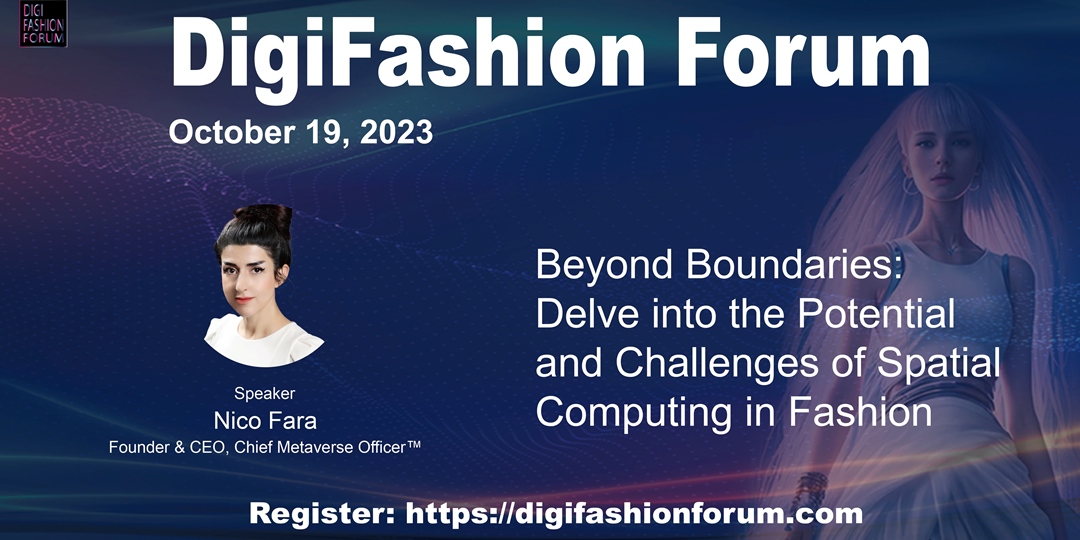 DIGI
FASHION
FORUM

DigiFashion Forum

October 19, 2023

Speaker
Nico Fara
Founder & CEO, Chief Metaverse Officer™

Beyond Boundaries: Delve into the Potential and Challenges of Spatial Computing in Fashion

Register: https://digifashionforum.com